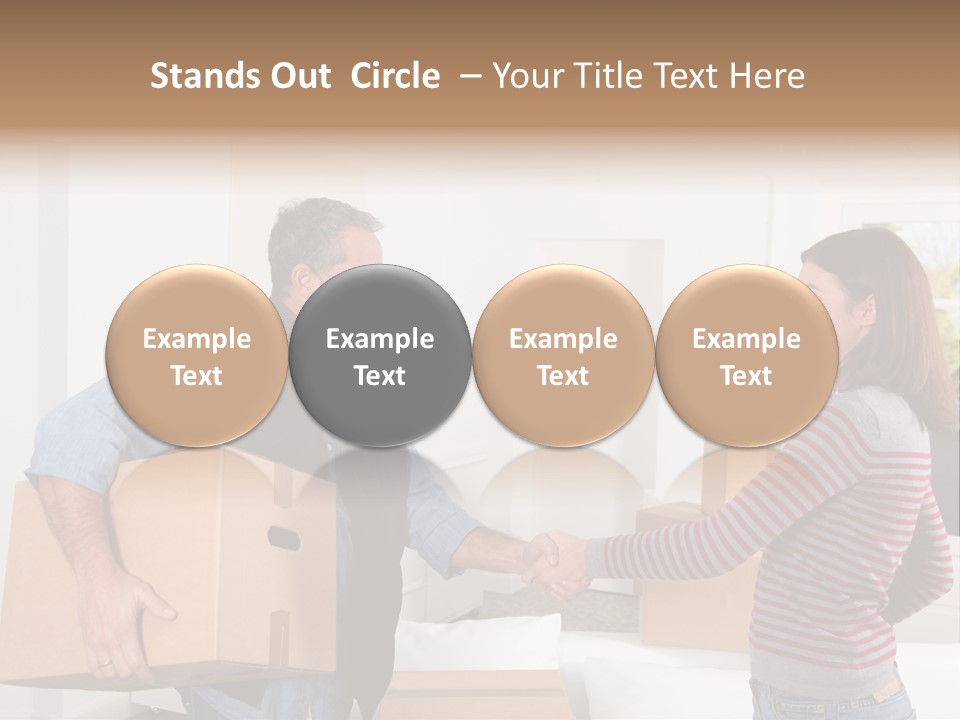 Stands Out Circle – Your Title Text Here

Example Text

Example Text

Example Text

Example Text